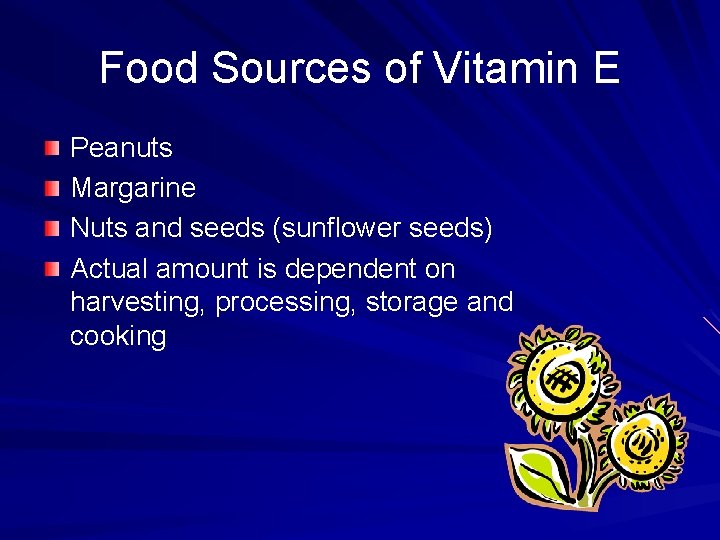 Food Sources of Vitamin E

• Peanuts
• Margarine
• Nuts and seeds (sunflower seeds)
• Actual amount is dependent on harvesting, processing, storage and cooking